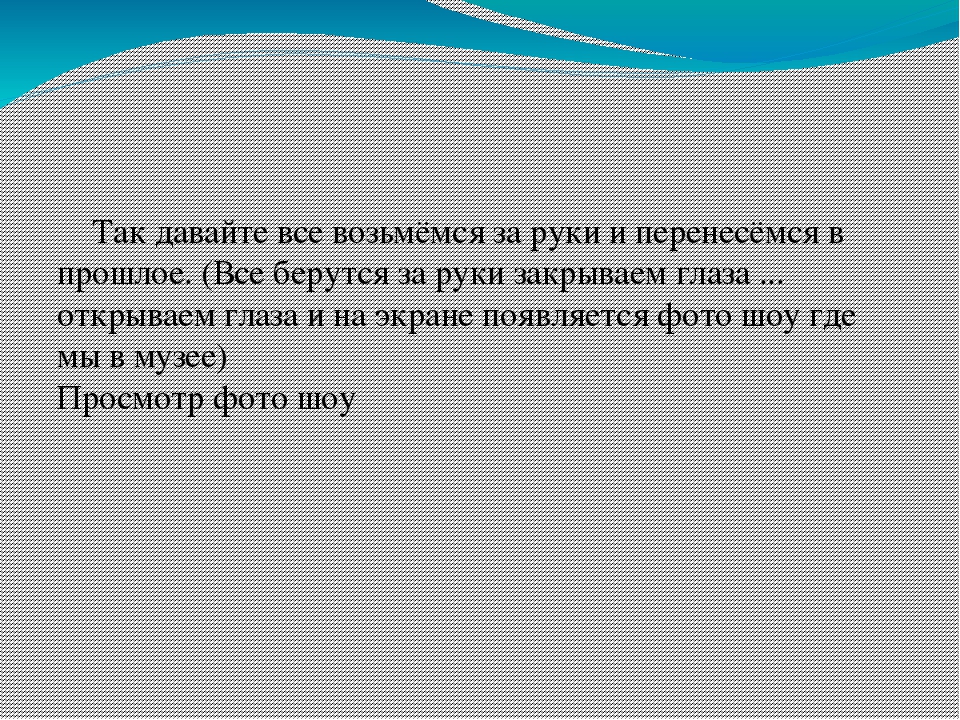 Так давайте все возьмёмся за руки и перенесёмся в прошлое. (Все берутся за руки закрываем глаза ... открываем глаза и на экране появляется фото шоу где мы в музее)
Просмотр фото шоу